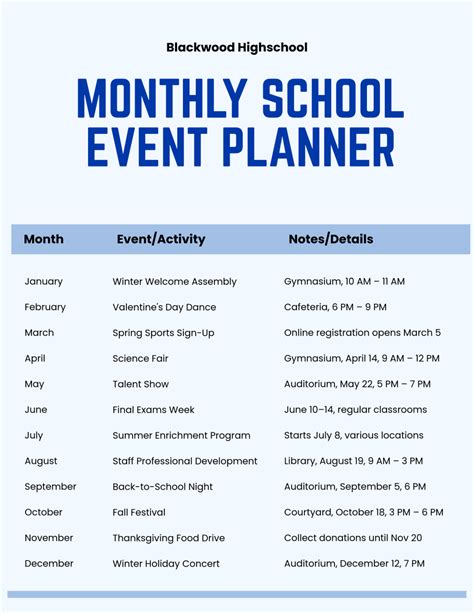 Blackwood Highschool

MONTHLY SCHOOL EVENT PLANNER

| Month | Event/Activity | Notes/Details |
|---|---|---|
| January | Winter Welcome Assembly | Gymnasium, 10 AM – 11 AM |
| February | Valentine's Day Dance | Cafeteria, 6 PM – 9 PM |
| March | Spring Sports Sign-Up | Online registration opens March 5 |
| April | Science Fair | Gymnasium, April 14, 9 AM – 12 PM |
| May | Talent Show | Auditorium, May 22, 5 PM – 7 PM |
| June | Final Exams Week | June 10–14, regular classrooms |
| July | Summer Enrichment Program | Starts July 8, various locations |
| August | Staff Professional Development | Library, August 19, 9 AM – 3 PM |
| September | Back-to-School Night | Auditorium, September 5, 6 PM |
| October | Fall Festival | Courtyard, October 18, 3 PM – 6 PM |
| November | Thanksgiving Food Drive | Collect donations until Nov 20 |
| December | Winter Holiday Concert | Auditorium, December 12, 7 PM |